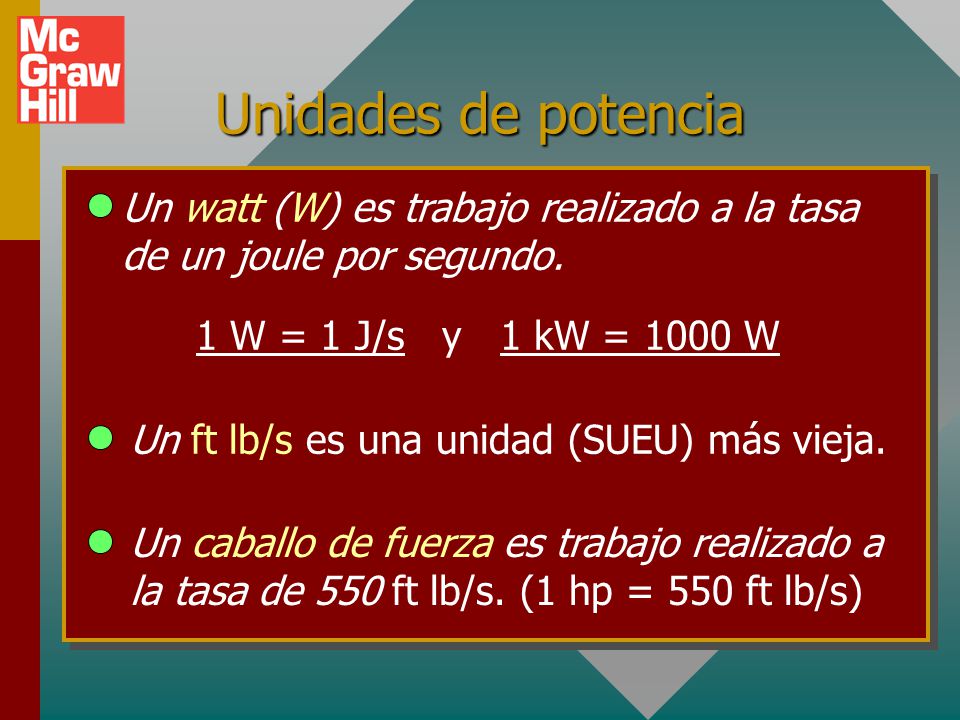 Mc Graw Hill

Unidades de potencia

Un watt (W) es trabajo realizado a la tasa de un joule por segundo.

1 W = 1 J/s y 1 kW = 1000 W

Un ft lb/s es una unidad (SUEU) más vieja.

Un caballo de fuerza es trabajo realizado a la tasa de 550 ft lb/s. (1 hp = 550 ft lb/s)